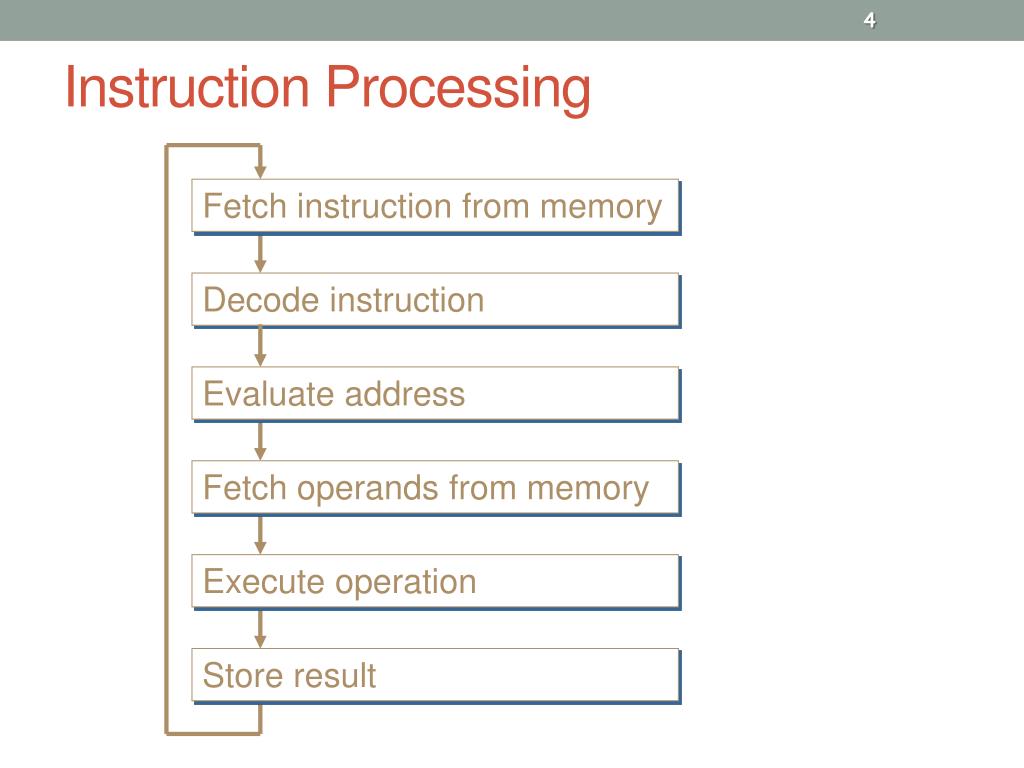 4

Instruction Processing

Fetch instruction from memory

Decode instruction

Evaluate address

Fetch operands from memory

Execute operation

Store result